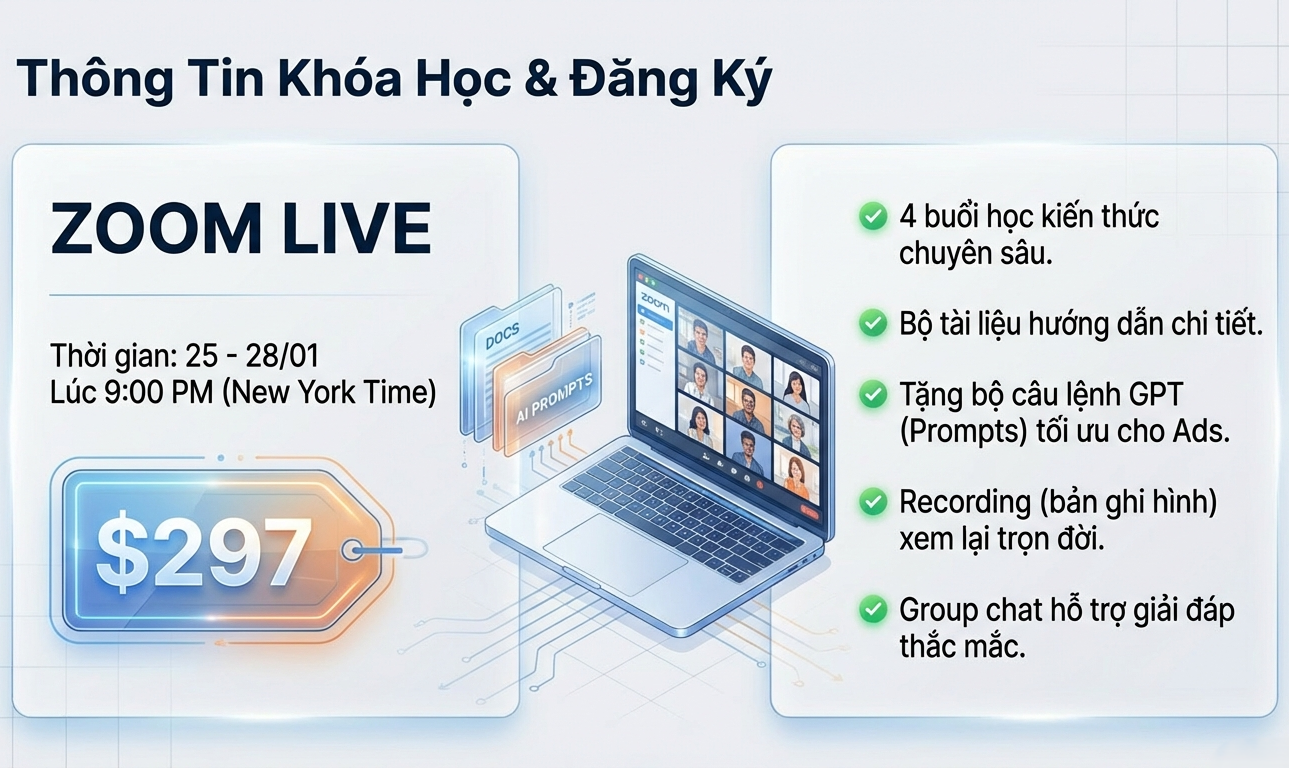 Thông Tin Khóa Học & Đăng Ký

ZOOM LIVE

Thời gian: 25 - 28/01
Lúc 9:00 PM (New York Time)

$297

DOCS

AI PROMPTS

zoom

4 buổi học kiến thức chuyên sâu.

Bộ tài liệu hướng dẫn chi tiết.

Tặng bộ câu lệnh GPT (Prompts) tối ưu cho Ads.

Recording (bản ghi hình) xem lại trọn đời.

Group chat hỗ trợ giải đáp thắc mắc.